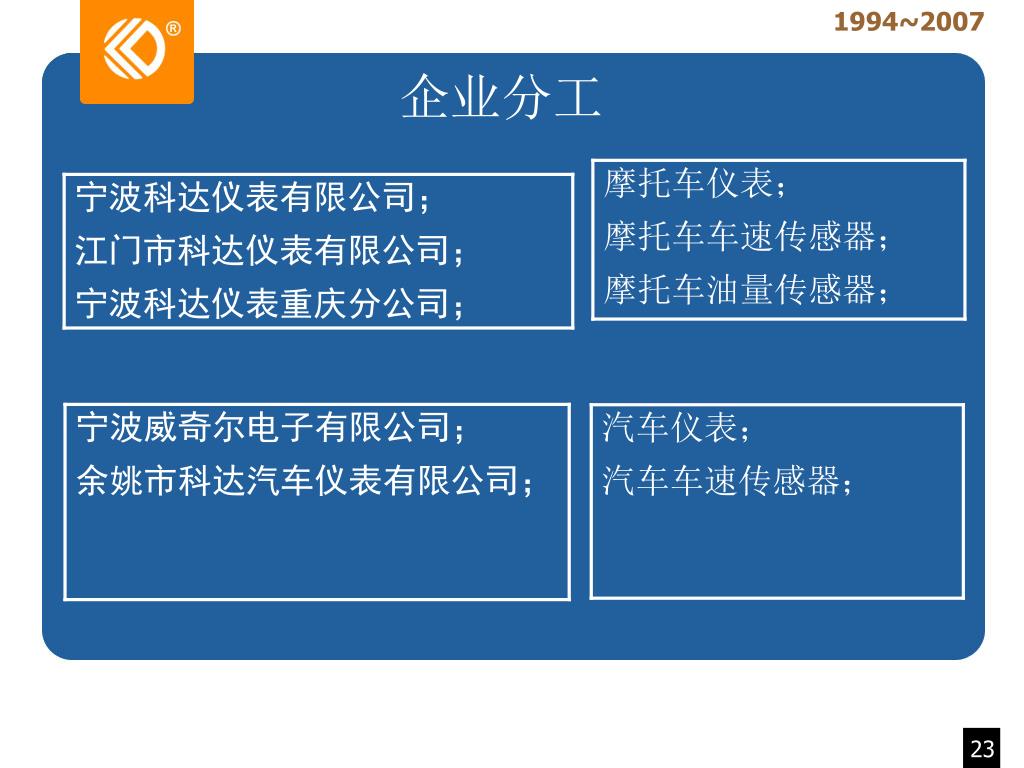 ®

1994~2007

企业分工

宁波科达仪表有限公司；
江门市科达仪表有限公司；
宁波科达仪表重庆分公司；

摩托车仪表；
摩托车车速传感器；
摩托车油量传感器；

宁波威奇尔电子有限公司；
余姚市科达汽车仪表有限公司；

汽车仪表；
汽车车速传感器；

23